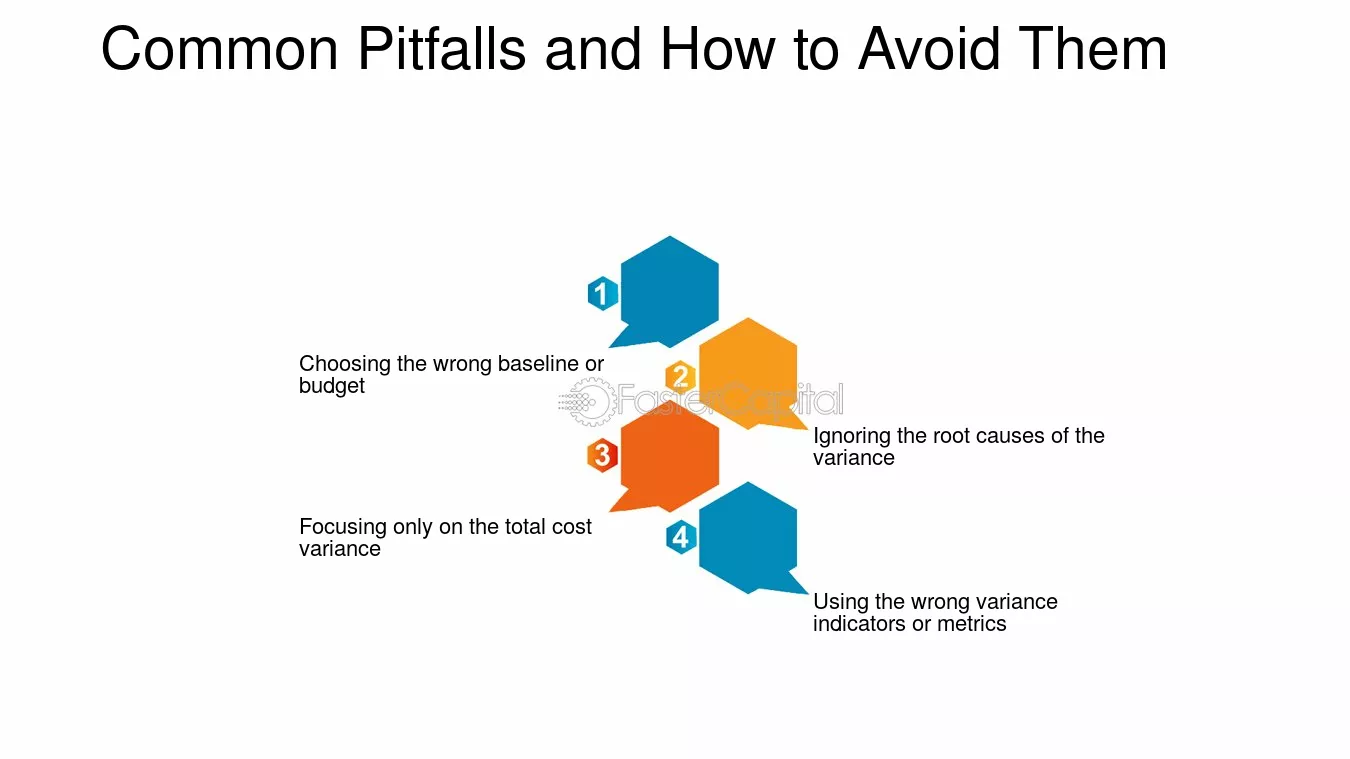 Common Pitfalls and How to Avoid Them

1

Choosing the wrong baseline or budget

2

FasterCapital

Ignoring the root causes of the variance

3

Focusing only on the total cost variance

4

Using the wrong variance indicators or metrics